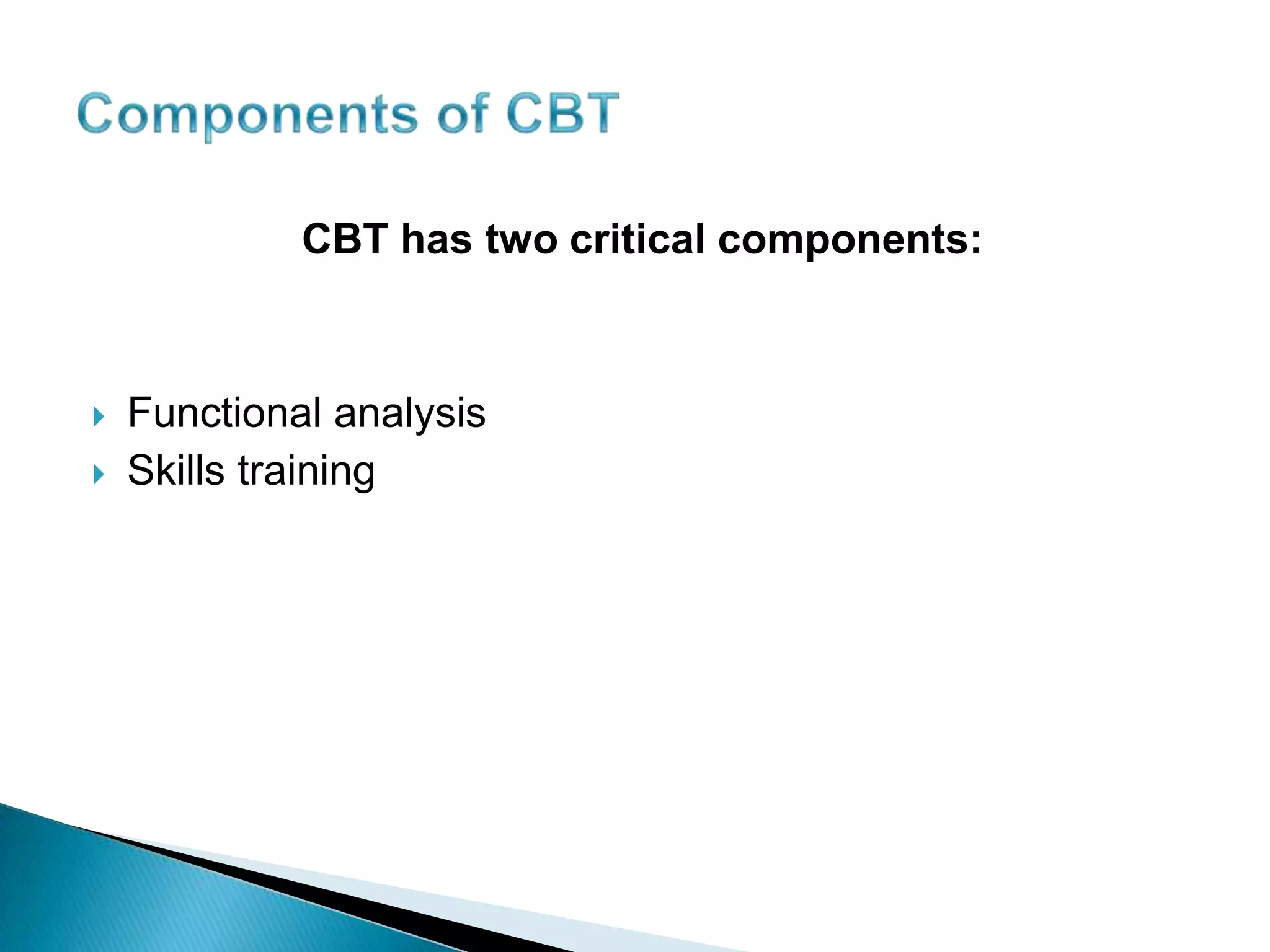 Components of CBT

CBT has two critical components:

Functional analysis
Skills training